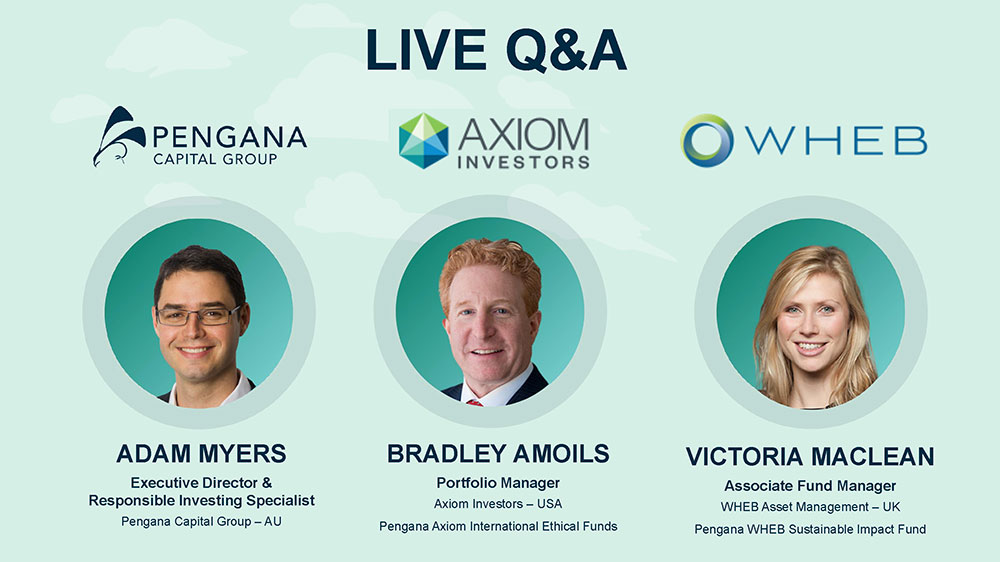 LIVE Q&A

PENGANA CAPITAL GROUP

AXIOM INVESTORS

WHEB

ADAM MYERS
Executive Director & Responsible Investing Specialist
Pengana Capital Group – AU

BRADLEY AMOILS
Portfolio Manager
Axiom Investors – USA
Pengana Axiom International Ethical Funds

VICTORIA MACLEAN
Associate Fund Manager
WHEB Asset Management – UK
Pengana WHEB Sustainable Impact Fund